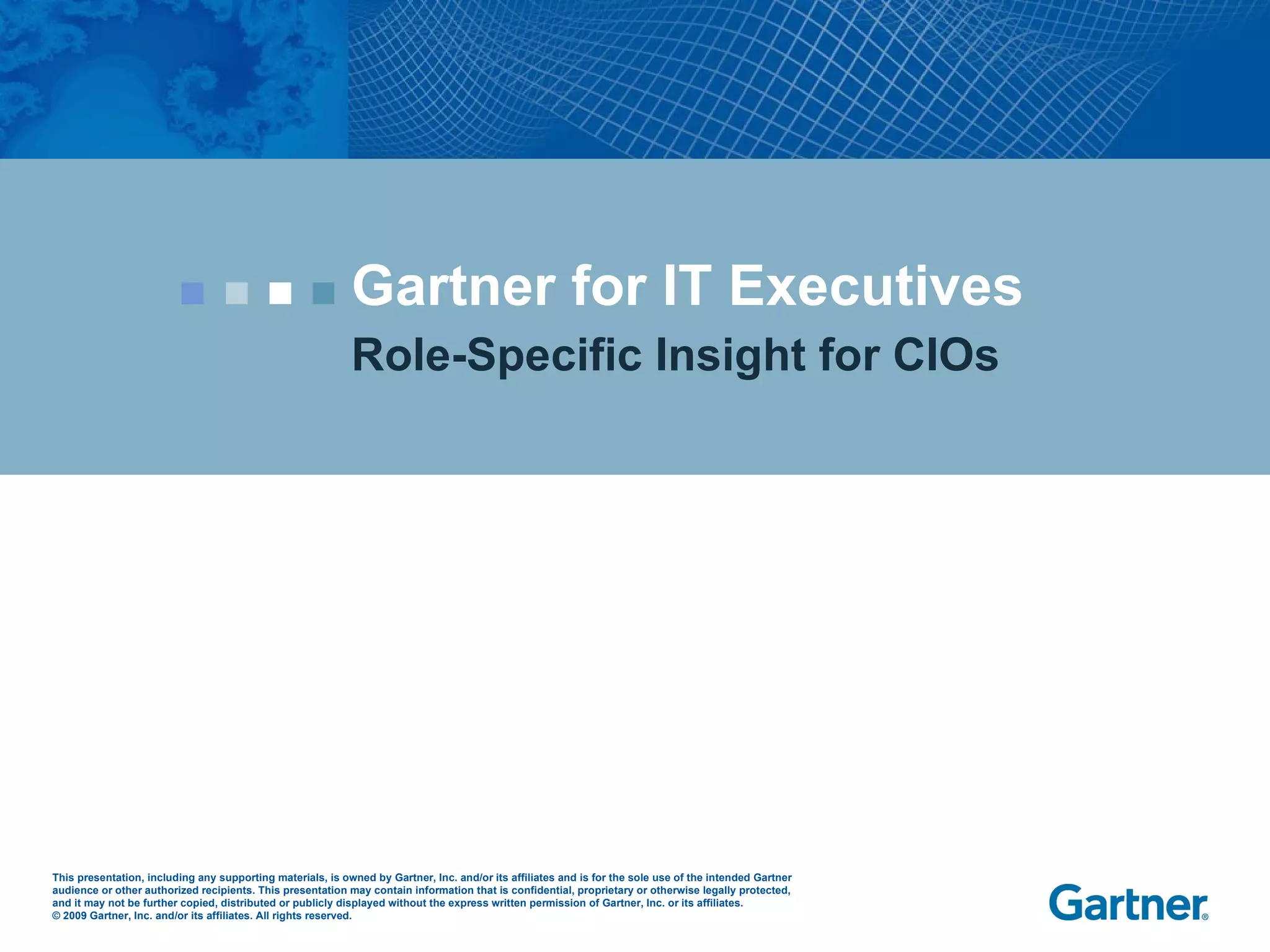 Gartner for IT Executives

Role-Specific Insight for CIOs

This presentation, including any supporting materials, is owned by Gartner, Inc. and/or its affiliates and is for the sole use of the intended Gartner audience or other authorized recipients. This presentation may contain information that is confidential, proprietary or otherwise legally protected, and it may not be further copied, distributed or publicly displayed without the express written permission of Gartner, Inc. or its affiliates.
© 2009 Gartner, Inc. and/or its affiliates. All rights reserved.

Gartner®